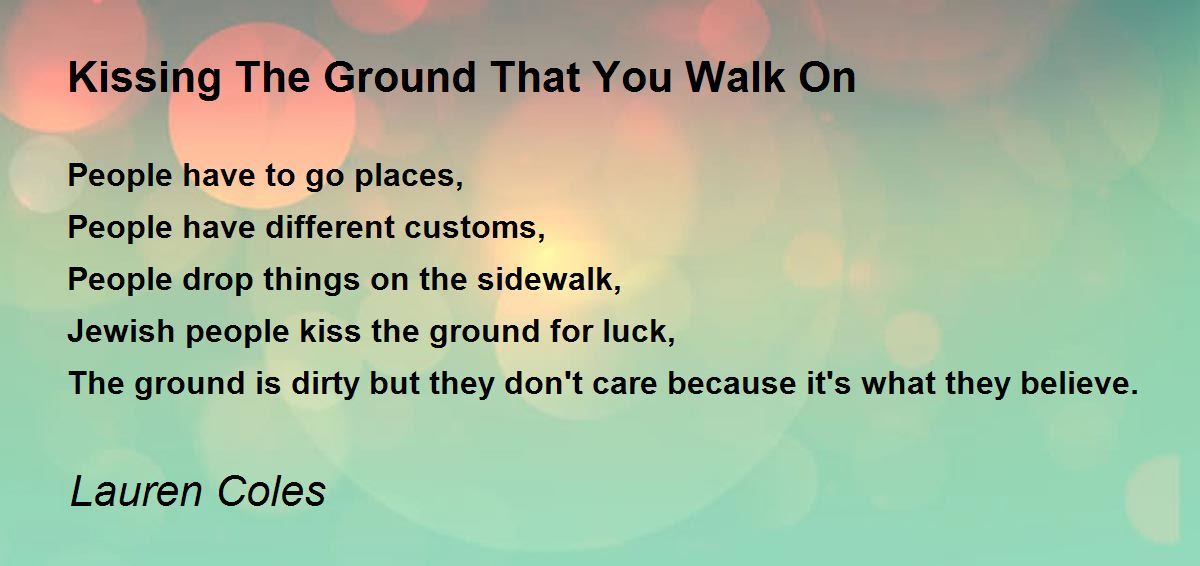 Kissing The Ground That You Walk On

People have to go places,
People have different customs,
People drop things on the sidewalk,
Jewish people kiss the ground for luck,
The ground is dirty but they don't care because it's what they believe.

Lauren Coles